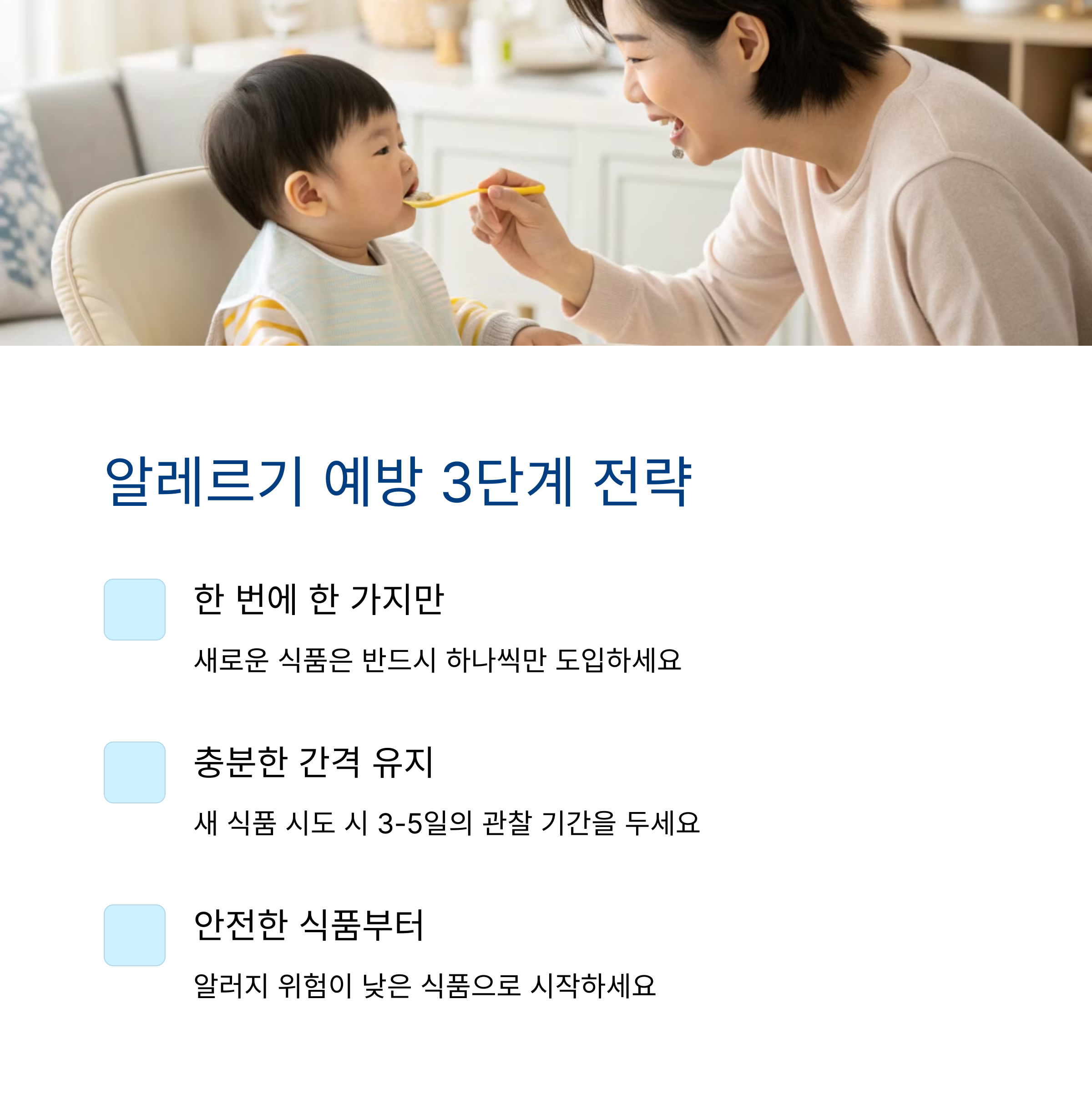 알레르기 예방 3단계 전략

한 번에 한 가지만

새로운 식품은 반드시 하나씩만 도입하세요

충분한 간격 유지

새 식품 시도 시 3-5일의 관찰 기간을 두세요

안전한 식품부터

알러지 위험이 낮은 식품으로 시작하세요